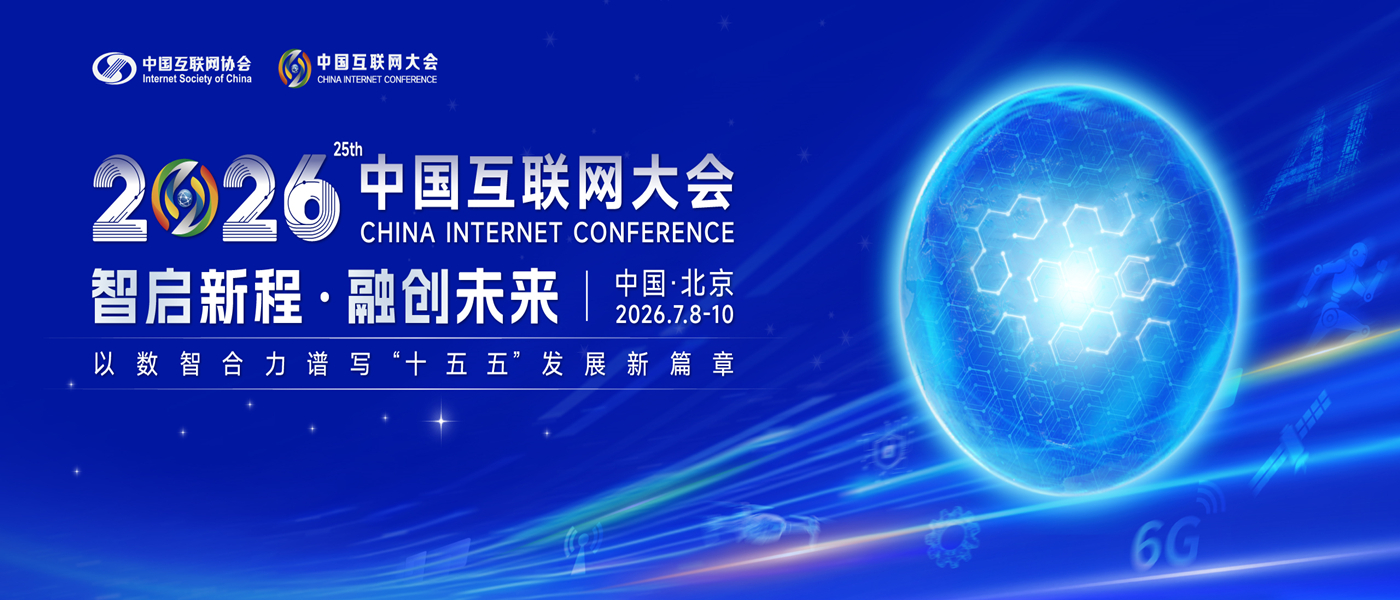 中国互联网协会
Internet Society of China

中国互联网大会
CHINA INTERNET CONFERENCE

2026 25th 中国互联网大会
CHINA INTERNET CONFERENCE

智启新程 · 融创未来

中国·北京
2026.7.8-10

以数智合力谱写“十五五”发展新篇章

AI

6G